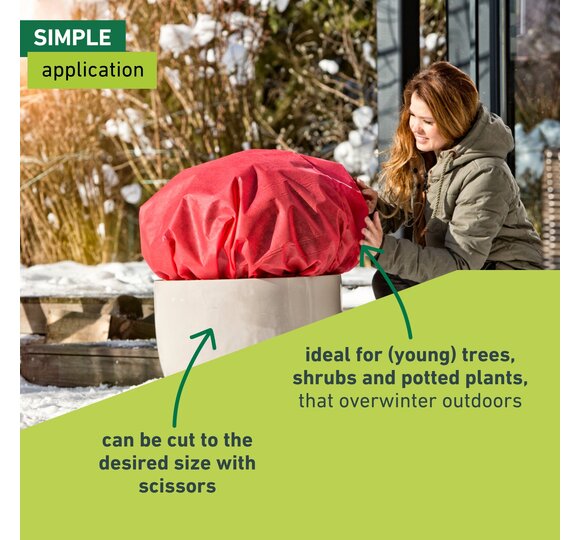 SIMPLE
application

ideal for (young) trees, shrubs and potted plants, that overwinter outdoors

can be cut to the desired size with scissors